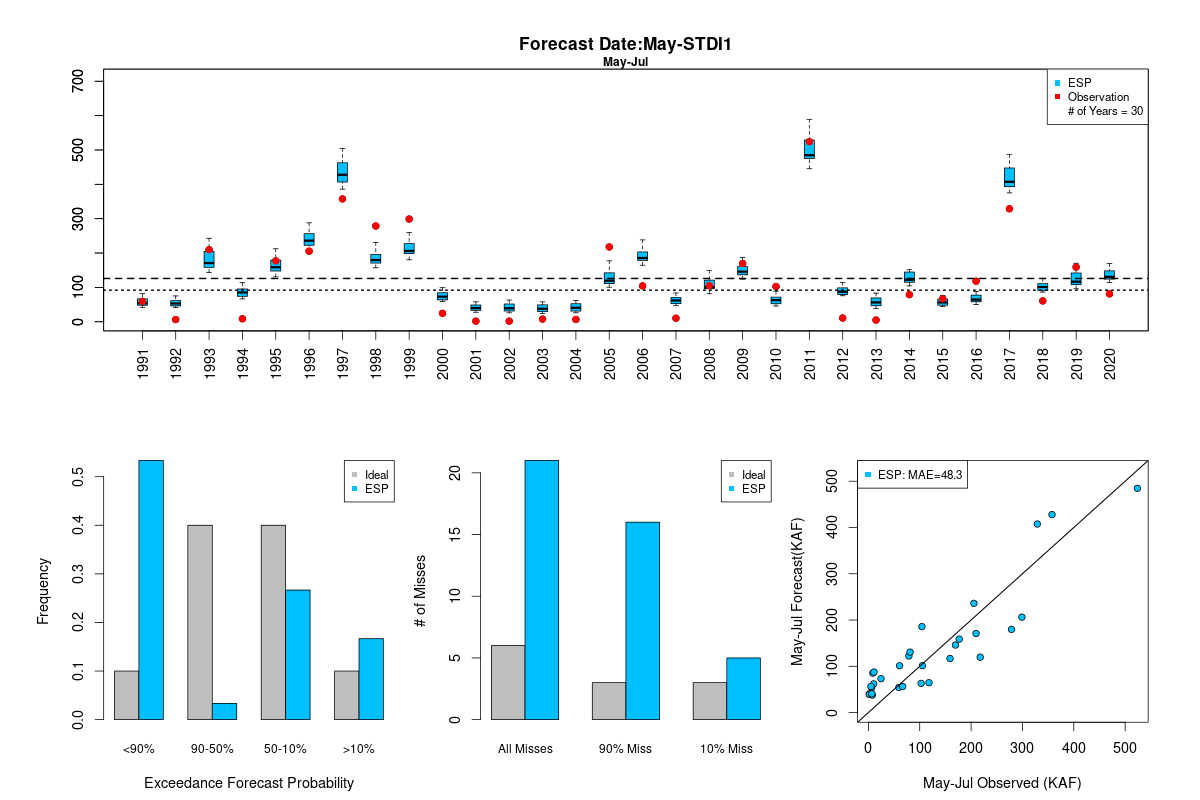 Forecast Date:May-STDI1
May-Jul

ESP
Observation
# of Years = 30

700
500
300
100
0

1991 1992 1993 1994 1995 1996 1997 1998 1999 2000 2001 2002 2003 2004 2005 2006 2007 2008 2009 2010 2011 2012 2013 2014 2015 2016 2017 2018 2019 2020

Ideal
ESP

Frequency
0.0
0.1
0.2
0.3
0.4
0.5

<90%
90-50%
50-10%
>10%

Exceedance Forecast Probability

Ideal
ESP

# of Misses
0
5
10
15
20

All Misses
90% Miss
10% Miss

ESP: MAE=48.3

May-Jul Forecast(KAF)
0
100
200
300
400
500

0
100
200
300
400
500

May-Jul Observed (KAF)